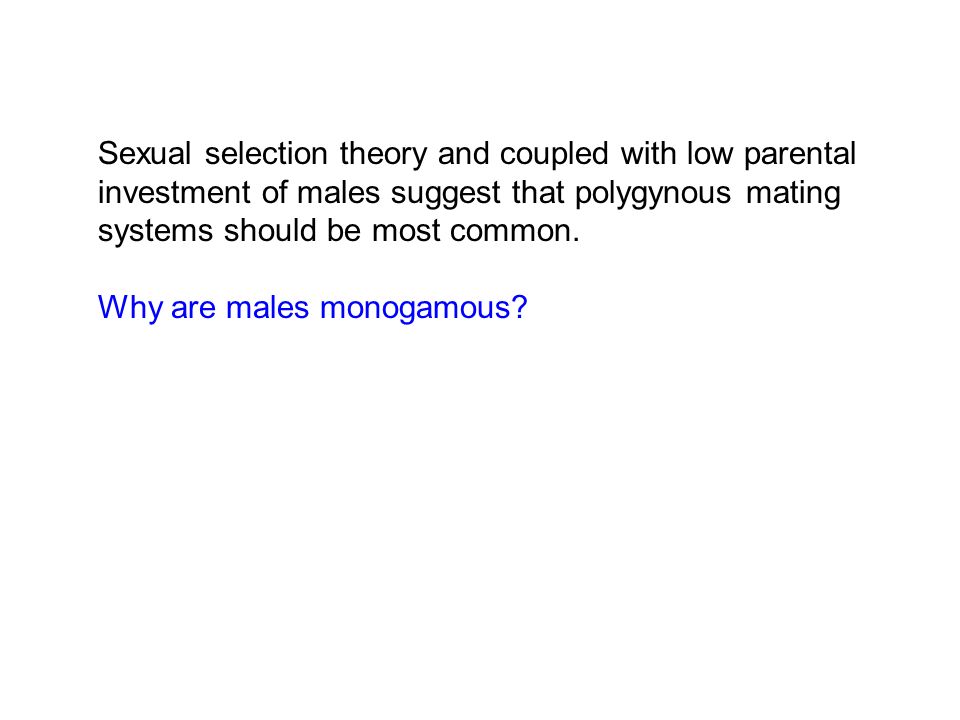 Sexual selection theory and coupled with low parental investment of males suggest that polygynous mating systems should be most common.

Why are males monogamous?